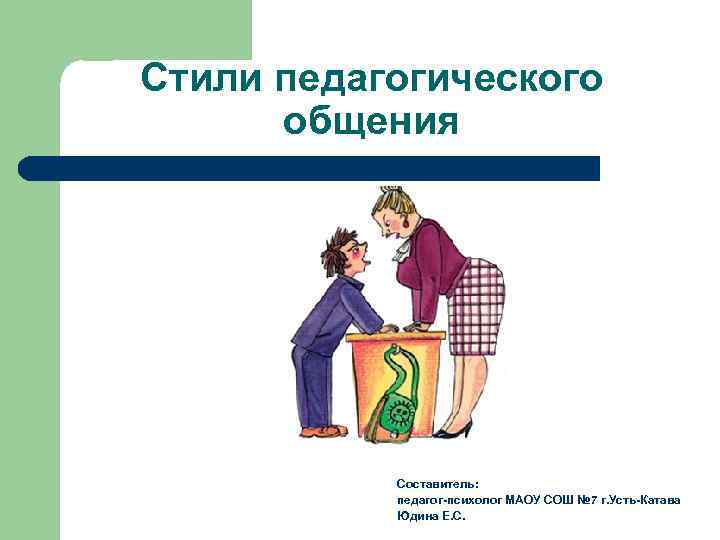 Стили педагогического общения

Составитель:
педагог-психолог МАОУ СОШ №7 г.Усть-Катава
Юдина Е.С.